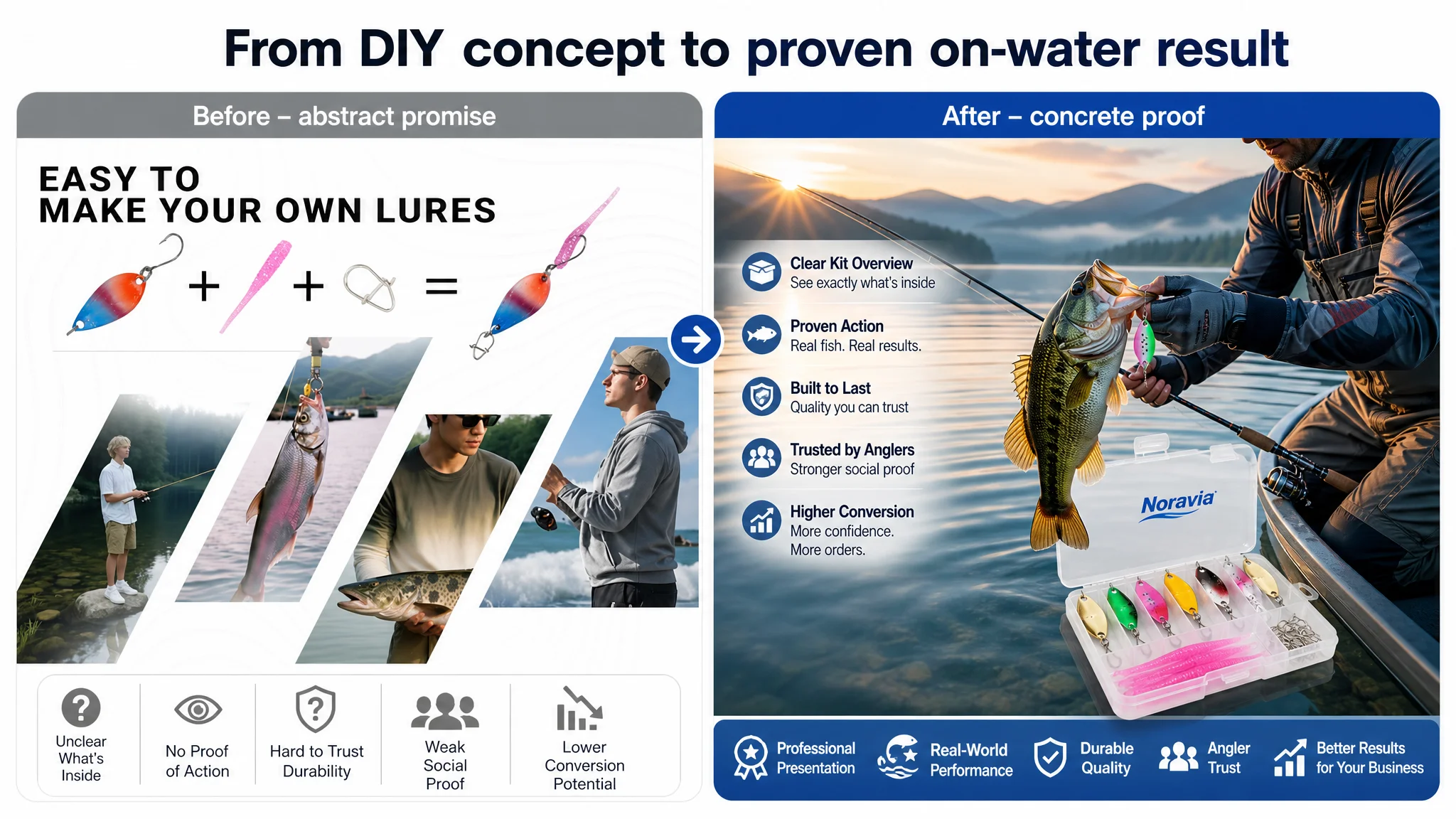 From DIY concept to proven on-water result

Before – abstract promise

EASY TO
MAKE YOUR OWN LURES

+ + =

Unclear
What's
Inside

No Proof
of Action

Hard to Trust
Durability

Weak
Social
Proof

Lower
Conversion
Potential

After – concrete proof

Clear Kit Overview
See exactly what's inside

Proven Action
Real fish. Real results.

Built to Last
Quality you can trust

Trusted by Anglers
Stronger social proof

Higher Conversion
More confidence.
More orders.

Noravia

Professional
Presentation

Real-World
Performance

Durable
Quality

Angler
Trust

Better Results
for Your Business